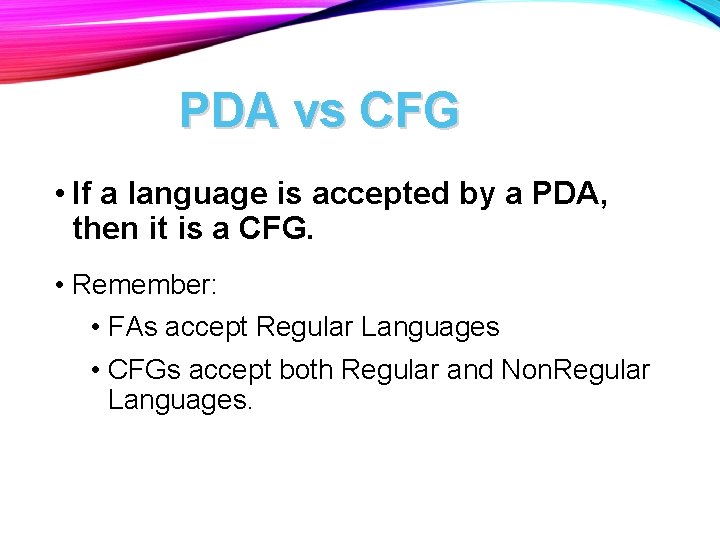 PDA vs CFG

• If a language is accepted by a PDA, then it is a CFG.

• Remember:
  • FAs accept Regular Languages
  • CFGs accept both Regular and NonRegular Languages.